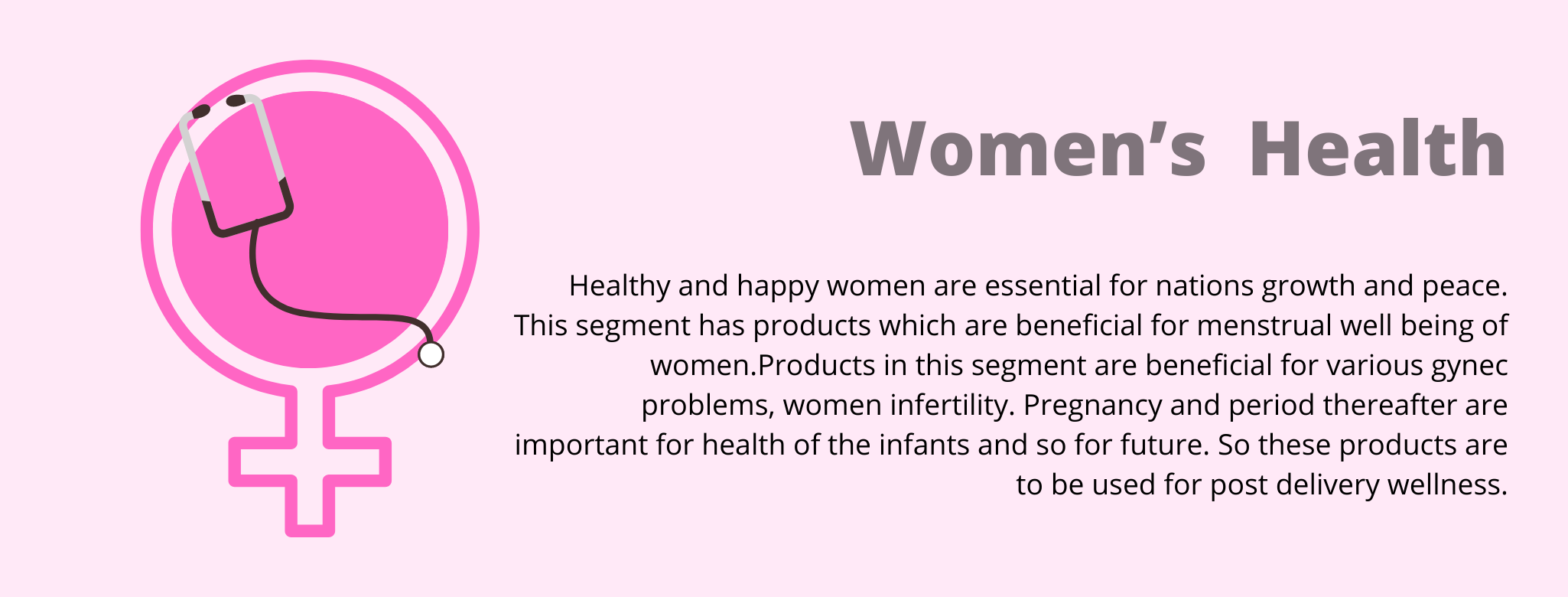 Women's Health

Healthy and happy women are essential for nations growth and peace. This segment has products which are beneficial for menstrual well being of women.Products in this segment are beneficial for various gynec problems, women infertility. Pregnancy and period thereafter are important for health of the infants and so for future. So these products are to be used for post delivery wellness.